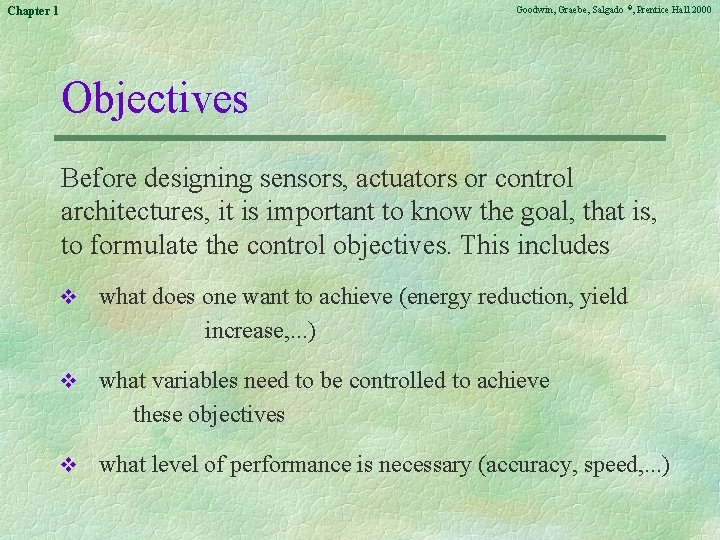 Chapter 1

Goodwin, Graebe, Salgado ©, Prentice Hall 2000

Objectives

Before designing sensors, actuators or control architectures, it is important to know the goal, that is, to formulate the control objectives. This includes

❖ what does one want to achieve (energy reduction, yield increase,...)

❖ what variables need to be controlled to achieve these objectives

❖ what level of performance is necessary (accuracy, speed,...)